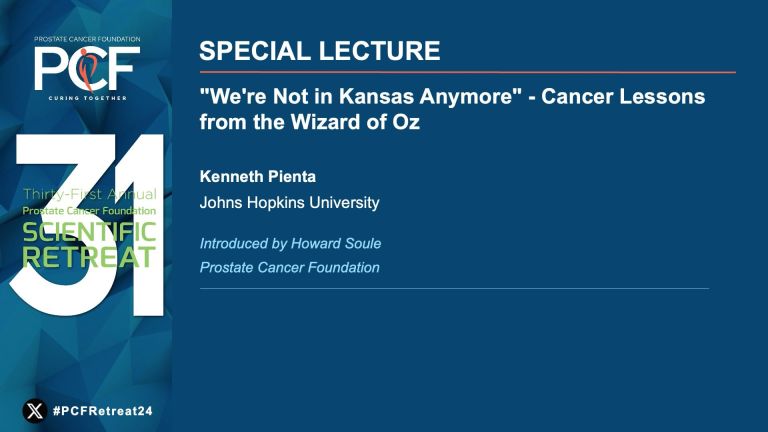 PROSTATE CANCER FOUNDATION
PCF
CURING TOGETHER

31
Thirty-First Annual
Prostate Cancer Foundation
SCIENTIFIC
RETREAT

#PCFRetreat24

SPECIAL LECTURE

"We're Not in Kansas Anymore" - Cancer Lessons from the Wizard of Oz

Kenneth Pienta
Johns Hopkins University

Introduced by Howard Soule
Prostate Cancer Foundation